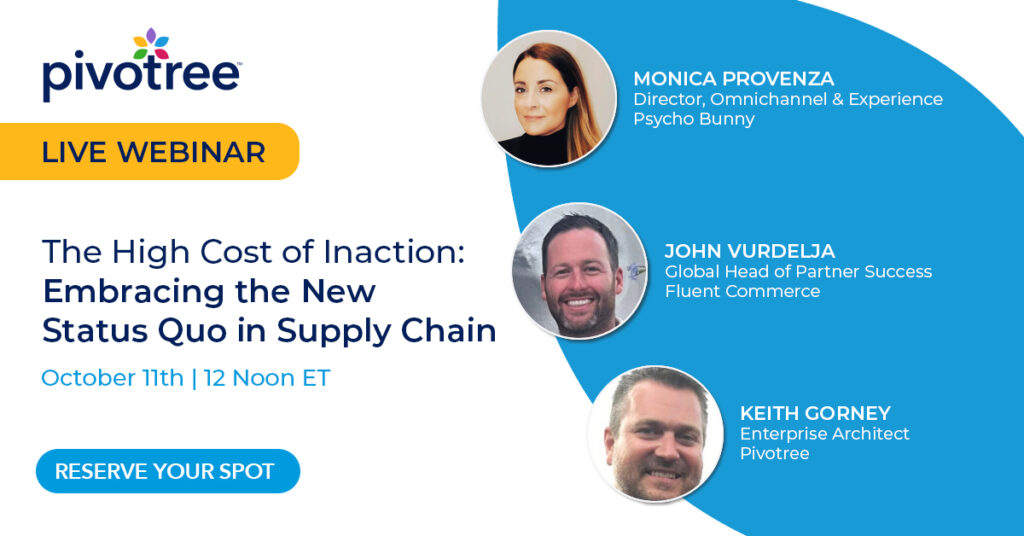 pivotree™

LIVE WEBINAR

The High Cost of Inaction: Embracing the New Status Quo in Supply Chain

October 11th | 12 Noon ET

RESERVE YOUR SPOT

MONICA PROVENZA
Director, Omnichannel & Experience
Psycho Bunny

JOHN VURDELJA
Global Head of Partner Success
Fluent Commerce

KEITH GORNEY
Enterprise Architect
Pivotree